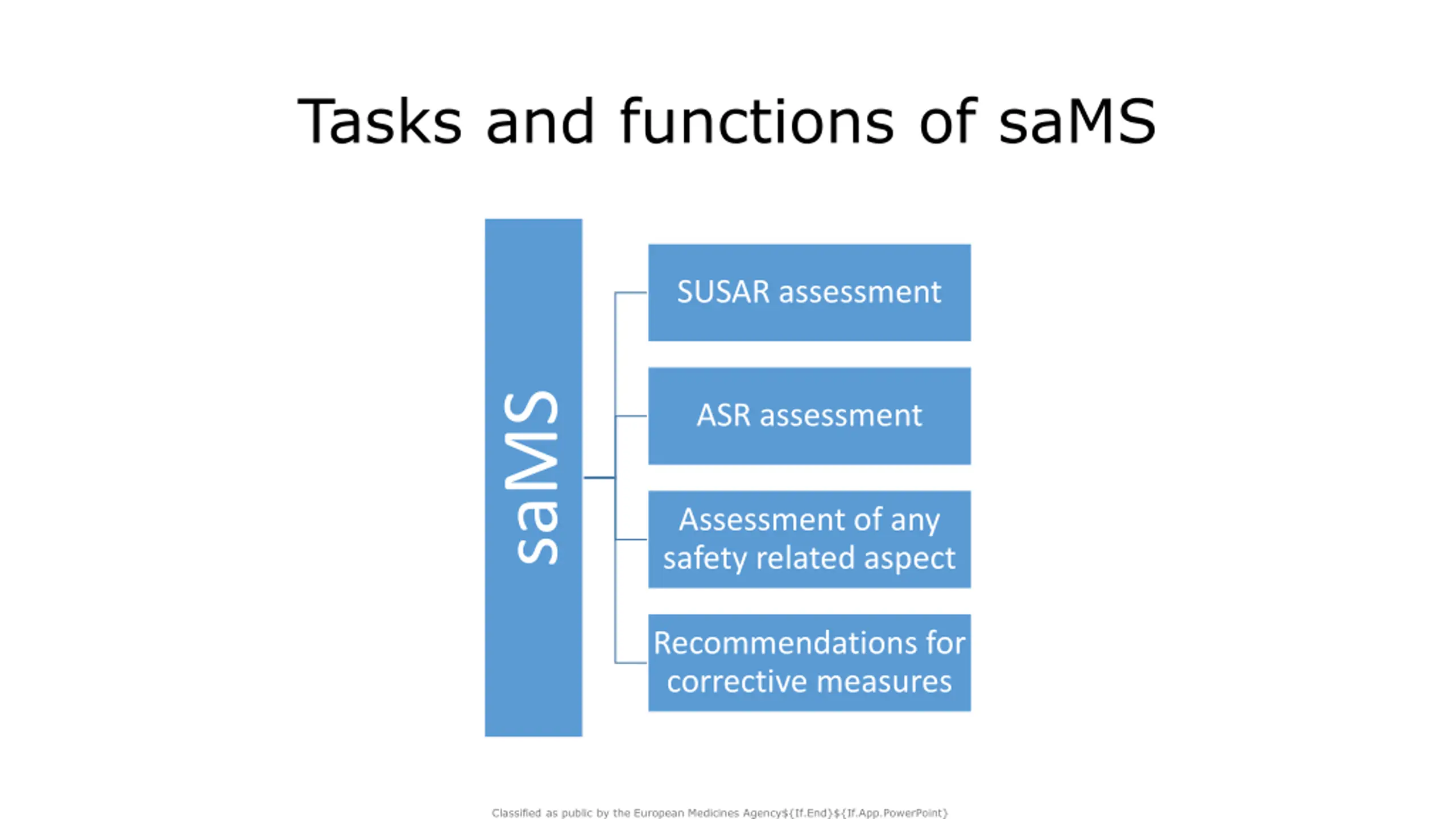 Tasks and functions of saMS

saMS

SUSAR assessment

ASR assessment

Assessment of any safety related aspect

Recommendations for corrective measures

Classified as public by the European Medicines Agency${If.End}${If.App.PowerPoint}